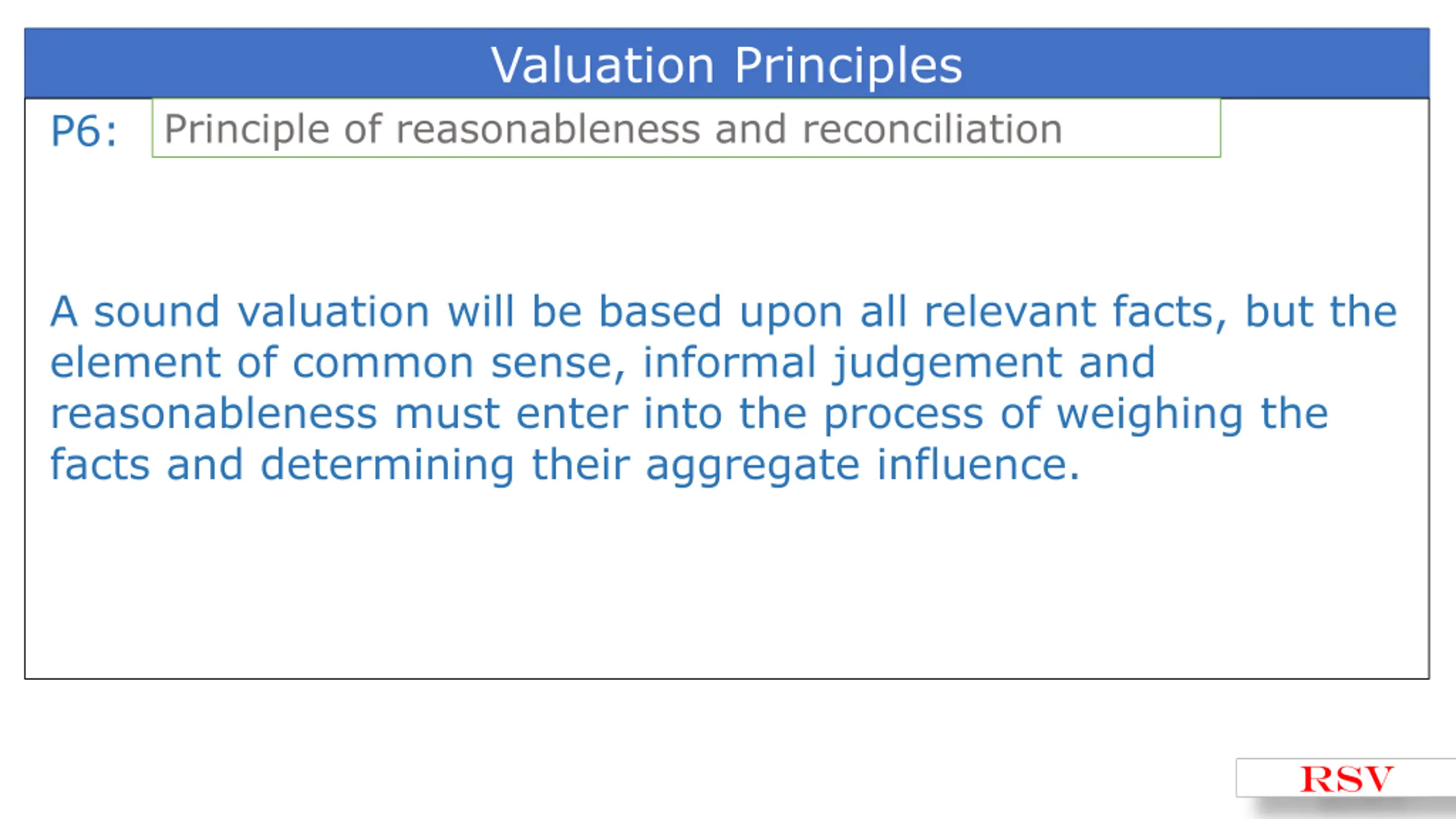 Valuation Principles

P6: Principle of reasonableness and reconciliation

A sound valuation will be based upon all relevant facts, but the element of common sense, informal judgement and reasonableness must enter into the process of weighing the facts and determining their aggregate influence.

RSV